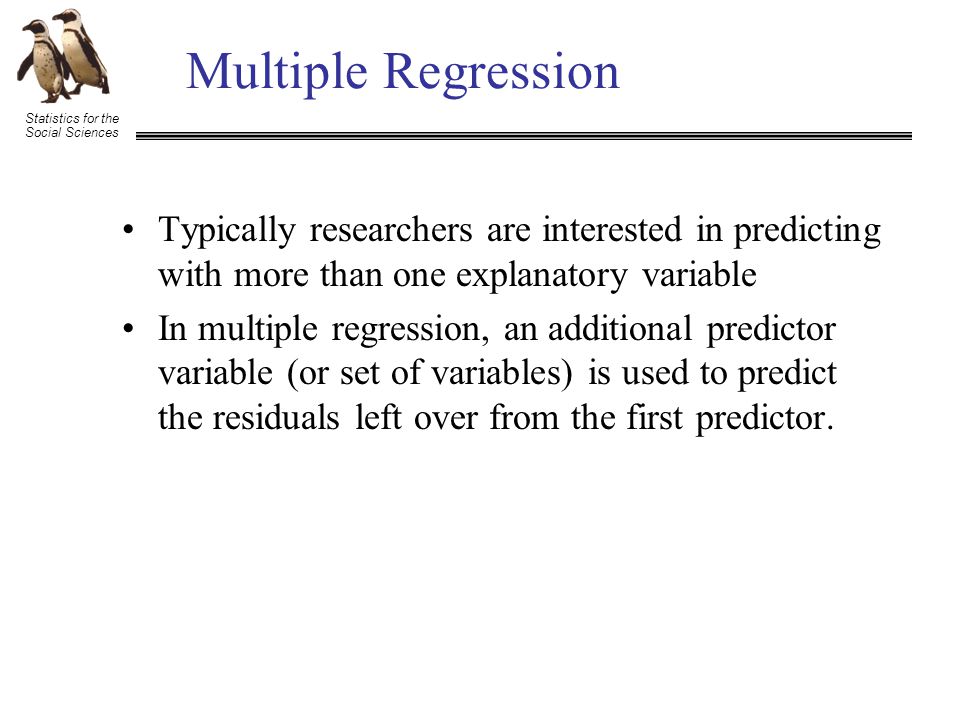 Statistics for the Social Sciences

Multiple Regression

• Typically researchers are interested in predicting with more than one explanatory variable

• In multiple regression, an additional predictor variable (or set of variables) is used to predict the residuals left over from the first predictor.